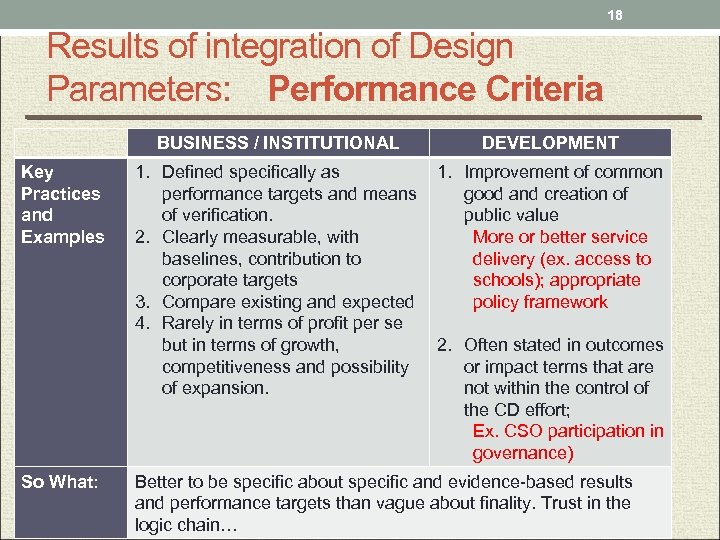 18

Results of integration of Design Parameters: Performance Criteria

| | BUSINESS / INSTITUTIONAL | DEVELOPMENT |
|---|---|---|
| Key Practices and Examples | 1. Defined specifically as performance targets and means of verification. 2. Clearly measurable, with baselines, contribution to corporate targets 3. Compare existing and expected 4. Rarely in terms of profit per se but in terms of growth, competitiveness and possibility of expansion. | 1. Improvement of common good and creation of public value More or better service delivery (ex. access to schools); appropriate policy framework 2. Often stated in outcomes or impact terms that are not within the control of the CD effort; Ex. CSO participation in governance) |
| So What: | Better to be specific about specific and evidence-based results and performance targets than vague about finality. Trust in the logic chain… | |